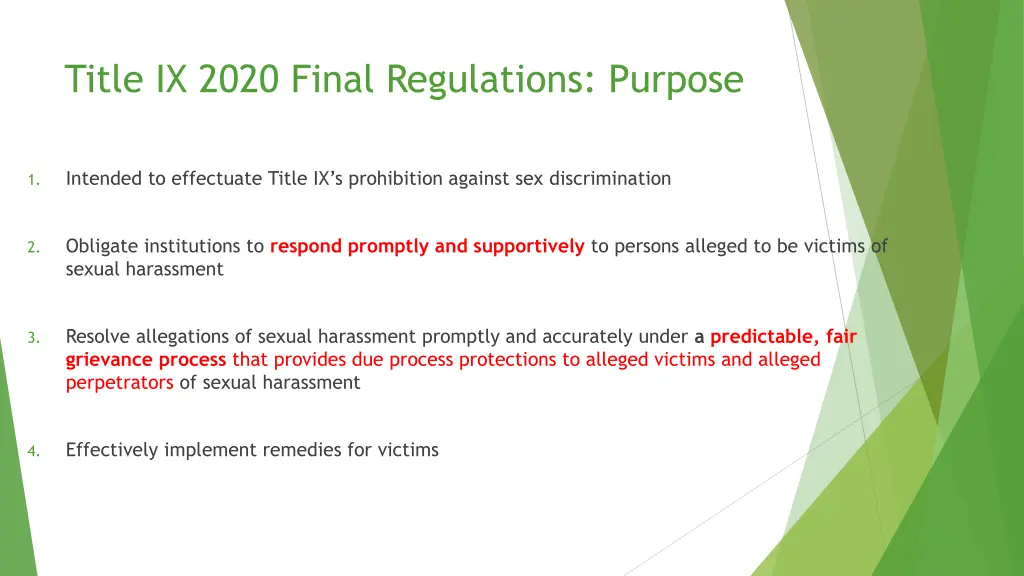 Title IX 2020 Final Regulations: Purpose

1. Intended to effectuate Title IX's prohibition against sex discrimination

2. Obligate institutions to respond promptly and supportively to persons alleged to be victims of sexual harassment

3. Resolve allegations of sexual harassment promptly and accurately under a predictable, fair grievance process that provides due process protections to alleged victims and alleged perpetrators of sexual harassment

4. Effectively implement remedies for victims